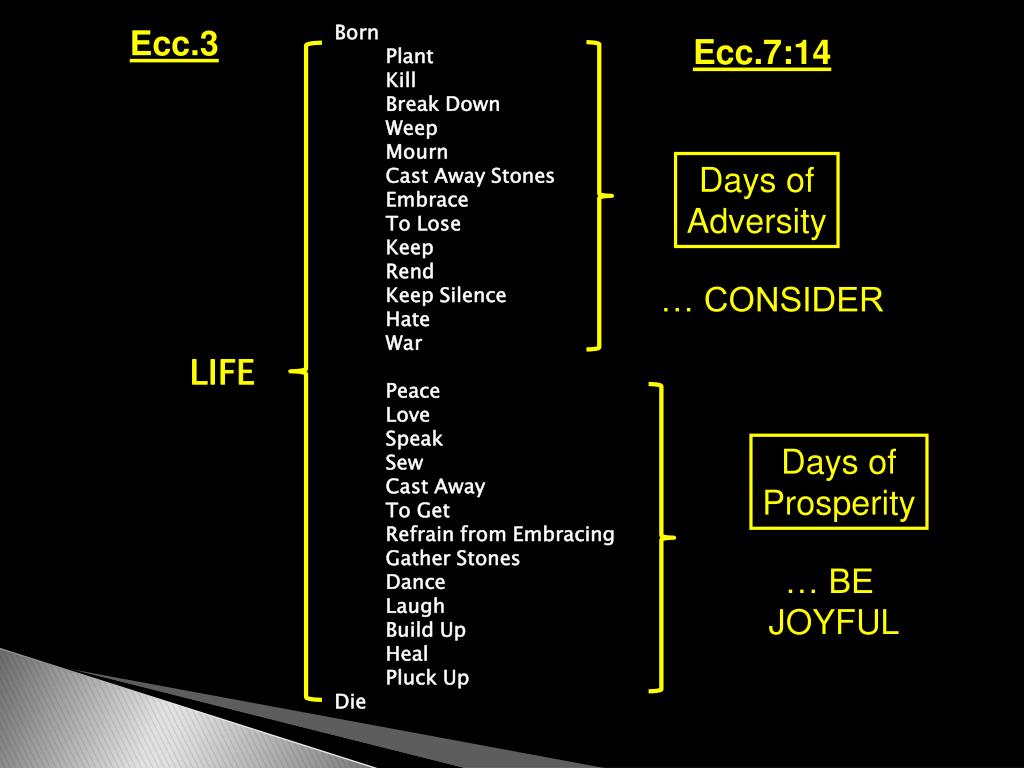 Ecc.3

LIFE

Born
Plant
Kill
Break Down
Weep
Mourn
Cast Away Stones
Embrace
To Lose
Keep
Rend
Keep Silence
Hate
War

Peace
Love
Speak
Sew
Cast Away
To Get
Refrain from Embracing
Gather Stones
Dance
Laugh
Build Up
Heal
Pluck Up
Die

Ecc.7:14

Days of Adversity

… CONSIDER

Days of Prosperity

… BE JOYFUL